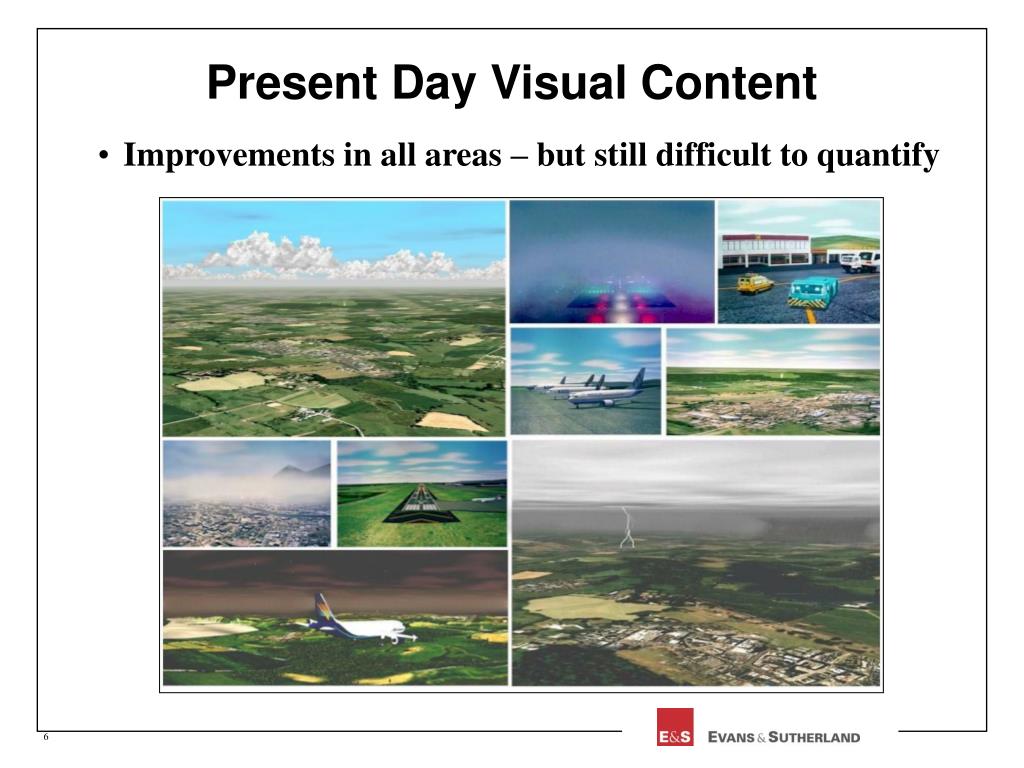 Present Day Visual Content

• Improvements in all areas – but still difficult to quantify

6

E&S EVANS & SUTHERLAND